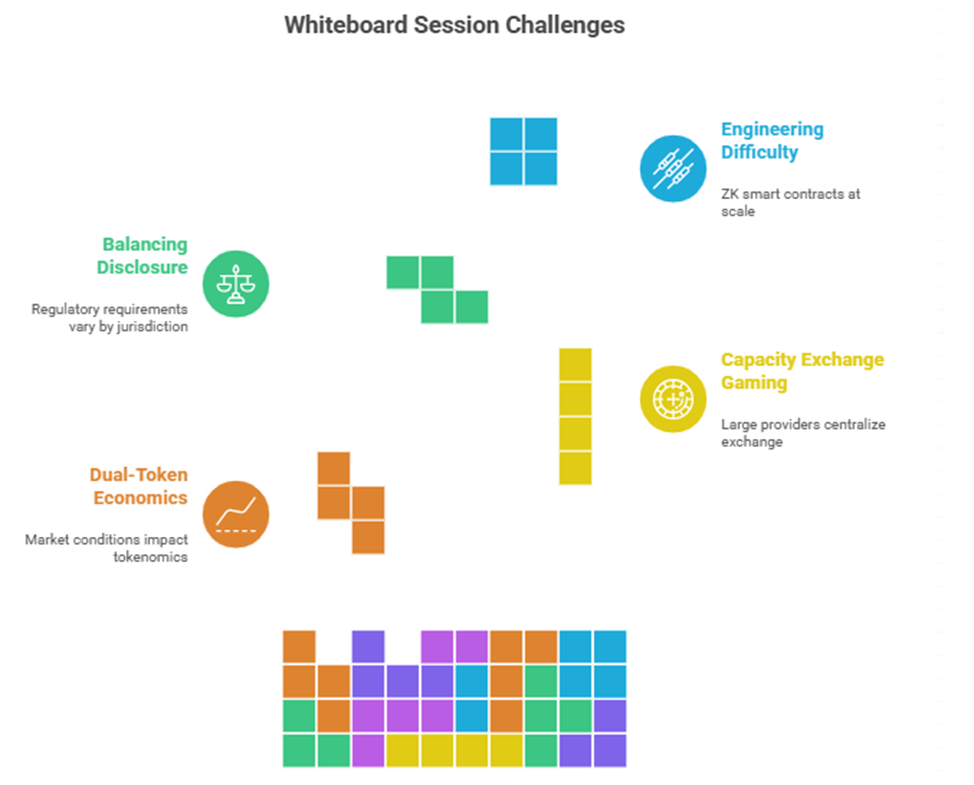 Whiteboard Session Challenges

Engineering Difficulty

ZK smart contracts at scale

Balancing Disclosure

Regulatory requirements vary by jurisdiction

Capacity Exchange Gaming

Large providers centralize exchange

Dual-Token Economics

Market conditions impact tokenomics